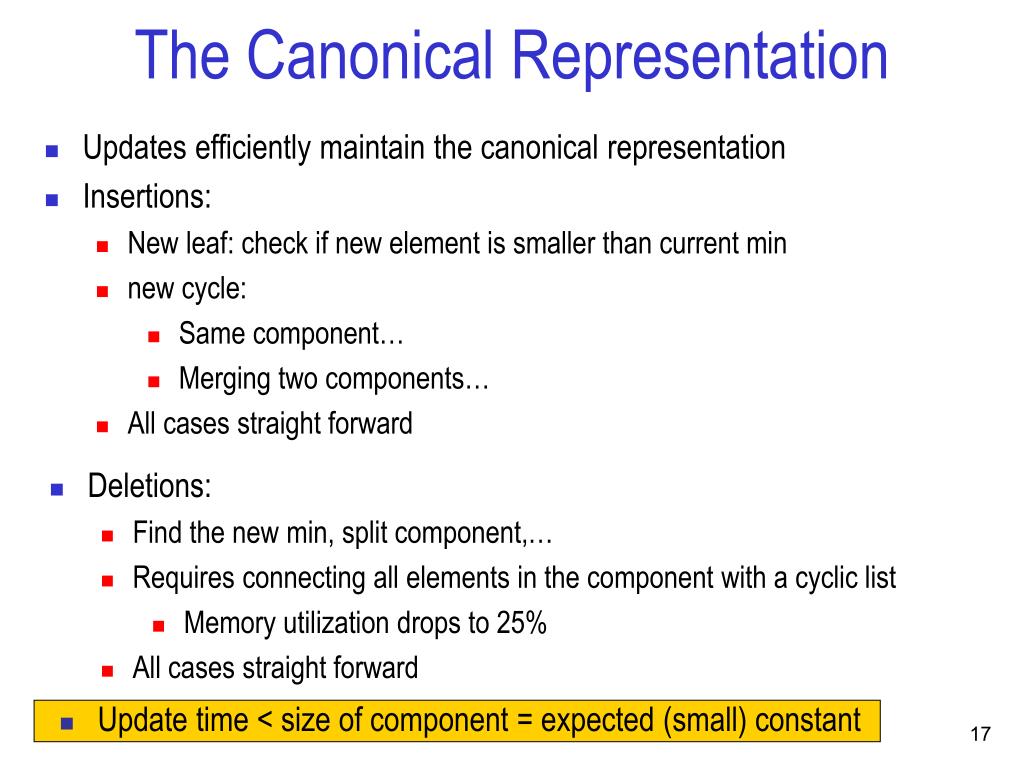 The Canonical Representation

- Updates efficiently maintain the canonical representation
- Insertions:
  - New leaf: check if new element is smaller than current min
  - new cycle:
    - Same component…
    - Merging two components…
  - All cases straight forward
- Deletions:
  - Find the new min, split component,…
  - Requires connecting all elements in the component with a cyclic list
    - Memory utilization drops to 25%
  - All cases straight forward
- Update time < size of component = expected (small) constant

17